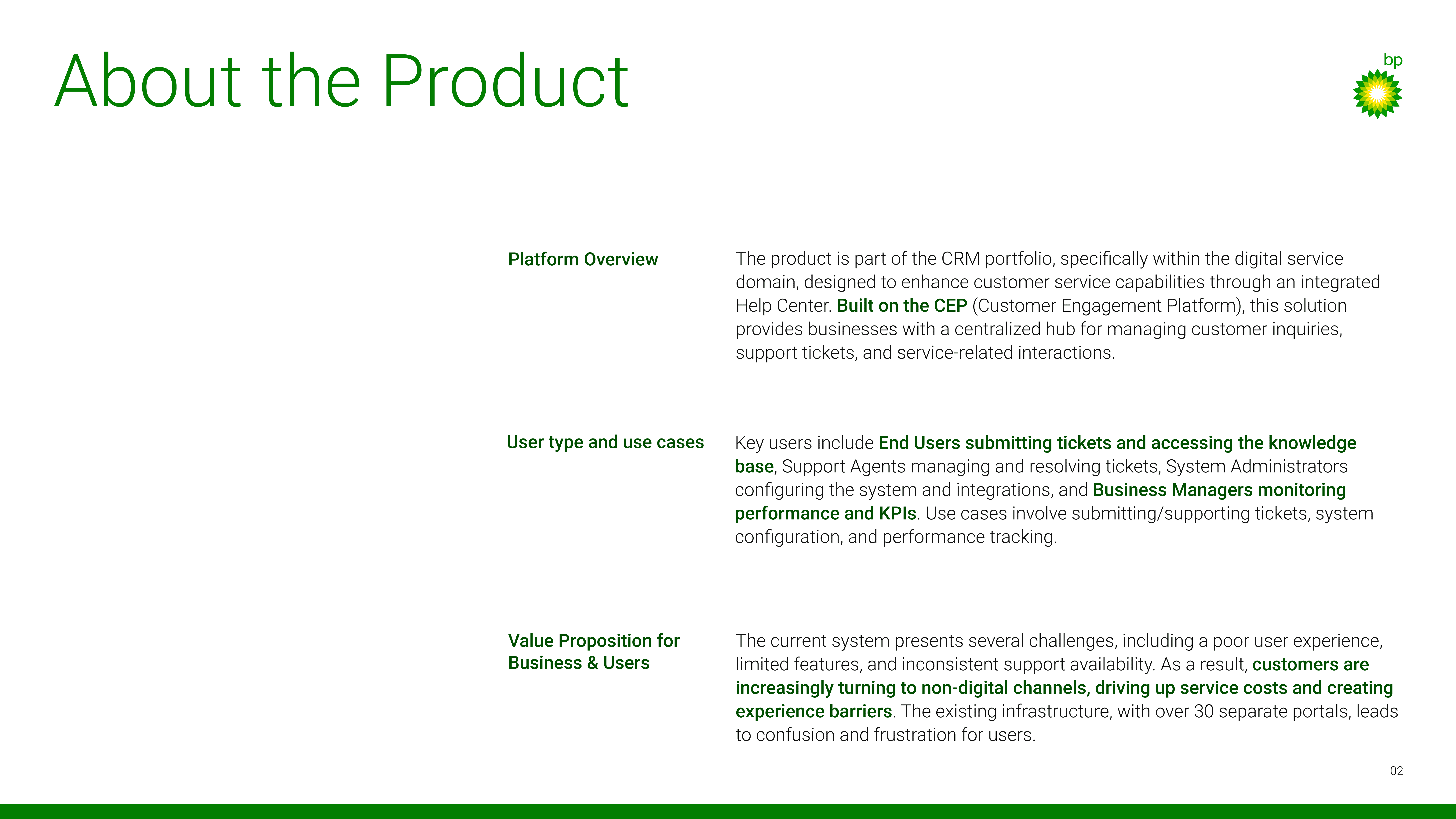 About the Product

bp

Platform Overview

The product is part of the CRM portfolio, specifically within the digital service domain, designed to enhance customer service capabilities through an integrated Help Center. Built on the CEP (Customer Engagement Platform), this solution provides businesses with a centralized hub for managing customer inquiries, support tickets, and service-related interactions.

User type and use cases

Key users include End Users submitting tickets and accessing the knowledge base, Support Agents managing and resolving tickets, System Administrators configuring the system and integrations, and Business Managers monitoring performance and KPIs. Use cases involve submitting/supporting tickets, system configuration, and performance tracking.

Value Proposition for Business & Users

The current system presents several challenges, including a poor user experience, limited features, and inconsistent support availability. As a result, customers are increasingly turning to non-digital channels, driving up service costs and creating experience barriers. The existing infrastructure, with over 30 separate portals, leads to confusion and frustration for users.

02